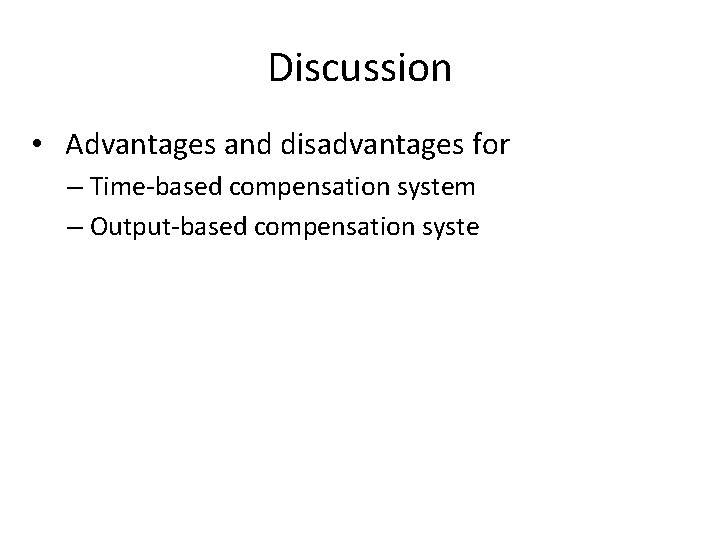 Discussion

• Advantages and disadvantages for
– Time-based compensation system
– Output-based compensation syste